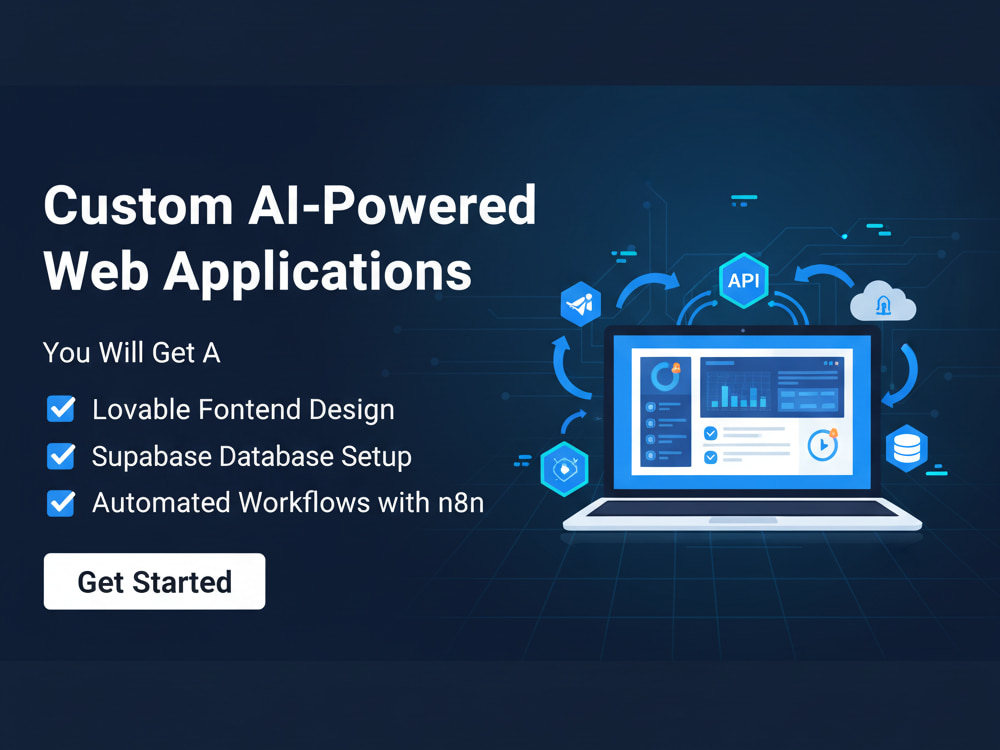 Custom AI-Powered Web Applications

You Will Get A

Lovable Fontend Design

Supabase Database Setup

Automated Workflows with n8n

Get Started

API